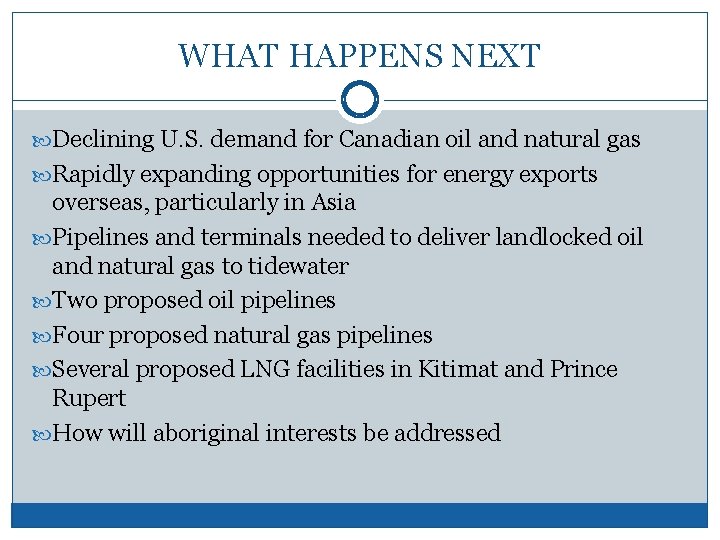 WHAT HAPPENS NEXT

Declining U.S. demand for Canadian oil and natural gas

Rapidly expanding opportunities for energy exports overseas, particularly in Asia

Pipelines and terminals needed to deliver landlocked oil and natural gas to tidewater

Two proposed oil pipelines

Four proposed natural gas pipelines

Several proposed LNG facilities in Kitimat and Prince Rupert

How will aboriginal interests be addressed